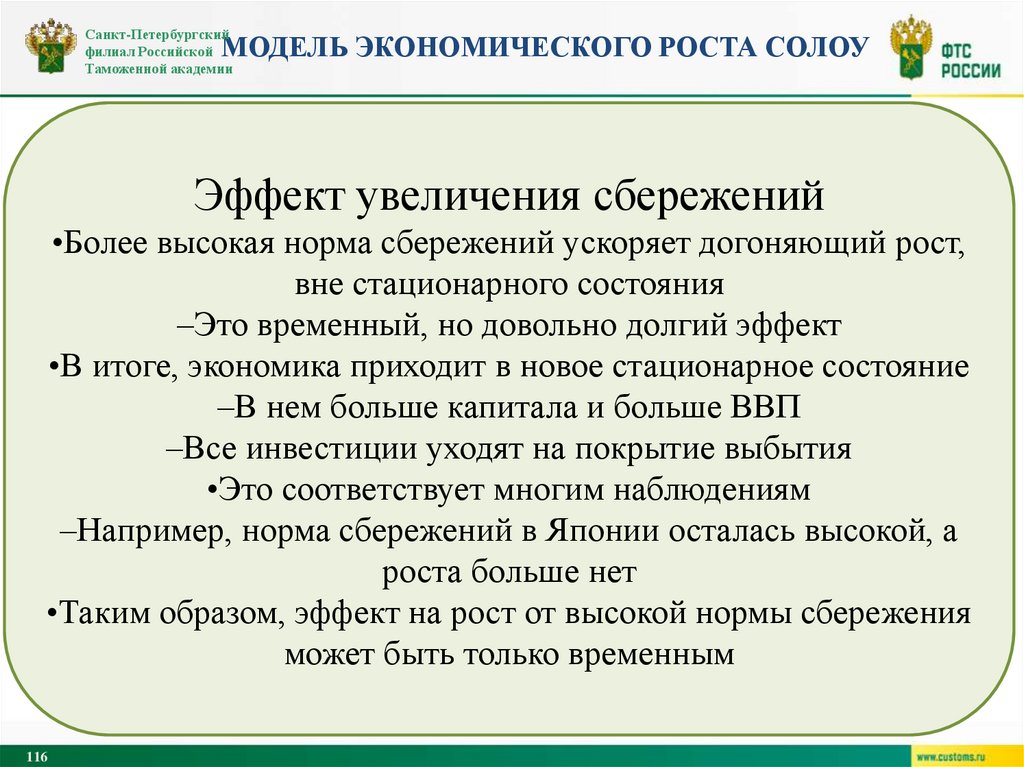 Санкт-Петербургский филиал Российской Таможенной академии

МОДЕЛЬ ЭКОНОМИЧЕСКОГО РОСТА СОЛОУ

ФТС РОССИИ

Эффект увеличения сбережений
•Более высокая норма сбережений ускоряет догоняющий рост, вне стационарного состояния
–Это временный, но довольно долгий эффект
•В итоге, экономика приходит в новое стационарное состояние
–В нем больше капитала и больше ВВП
–Все инвестиции уходят на покрытие выбытия
•Это соответствует многим наблюдениям
–Например, норма сбережений в Японии осталась высокой, а роста больше нет
•Таким образом, эффект на рост от высокой нормы сбережения может быть только временным

116

www.customs.ru